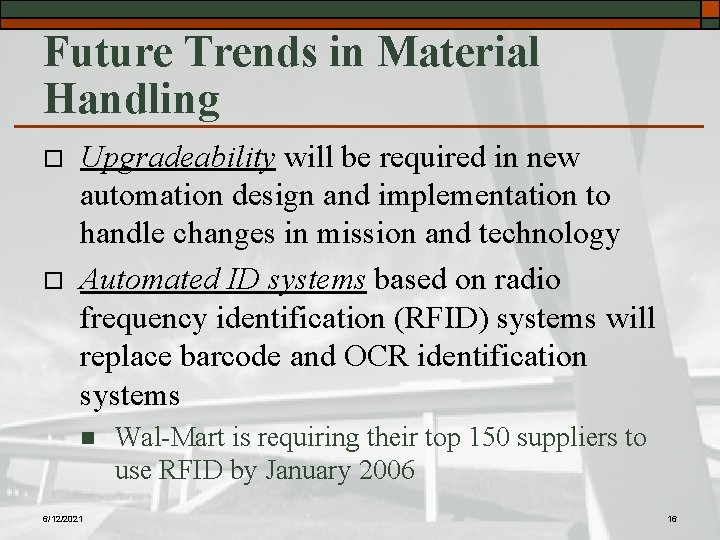 Future Trends in Material Handling

□ Upgradeability will be required in new automation design and implementation to handle changes in mission and technology

□ Automated ID systems based on radio frequency identification (RFID) systems will replace barcode and OCR identification systems

■ Wal-Mart is requiring their top 150 suppliers to use RFID by January 2006

6/12/2021

16